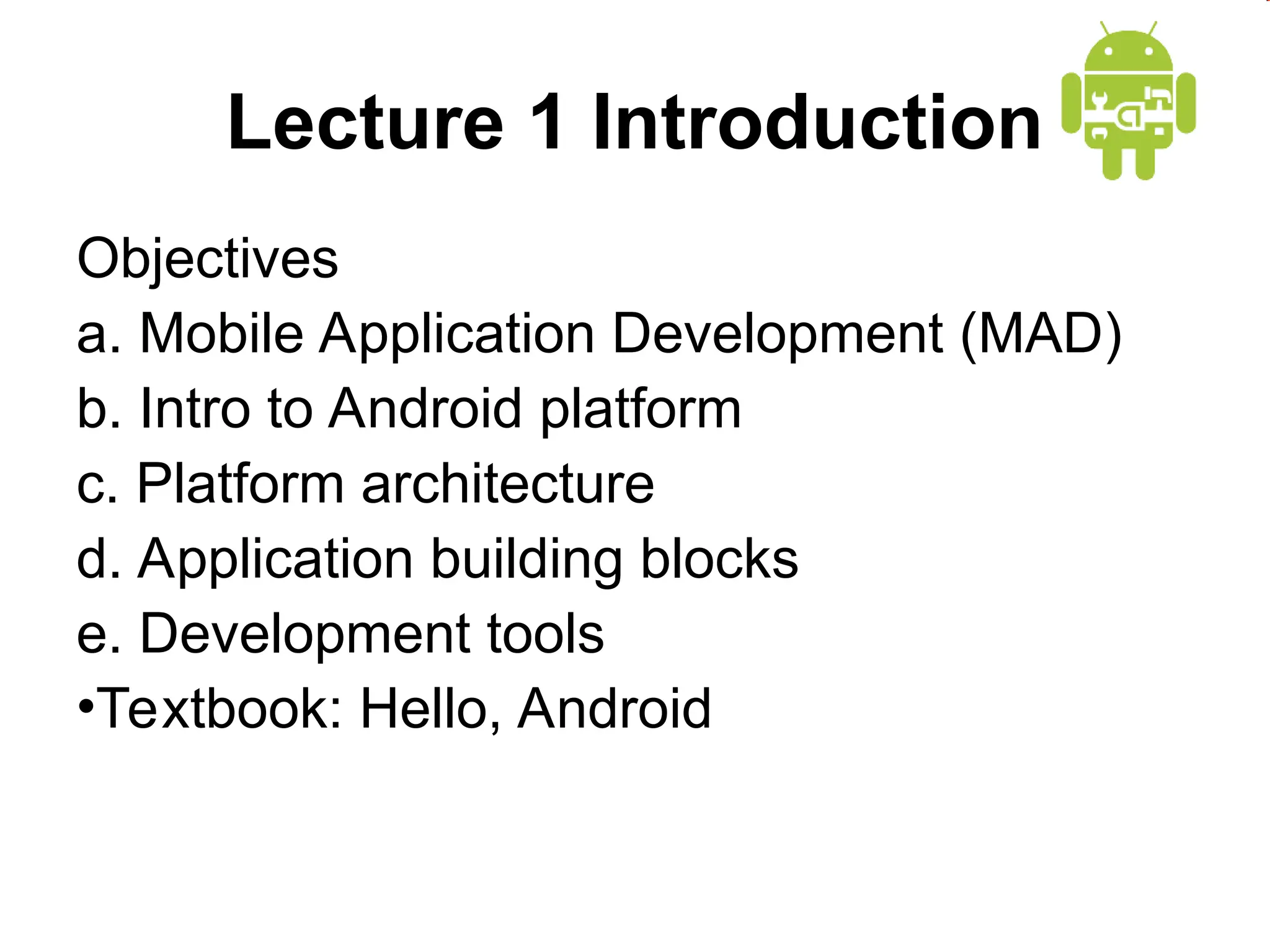 Lecture 1 Introduction

Objectives
a. Mobile Application Development (MAD)
b. Intro to Android platform
c. Platform architecture
d. Application building blocks
e. Development tools
•Textbook: Hello, Android